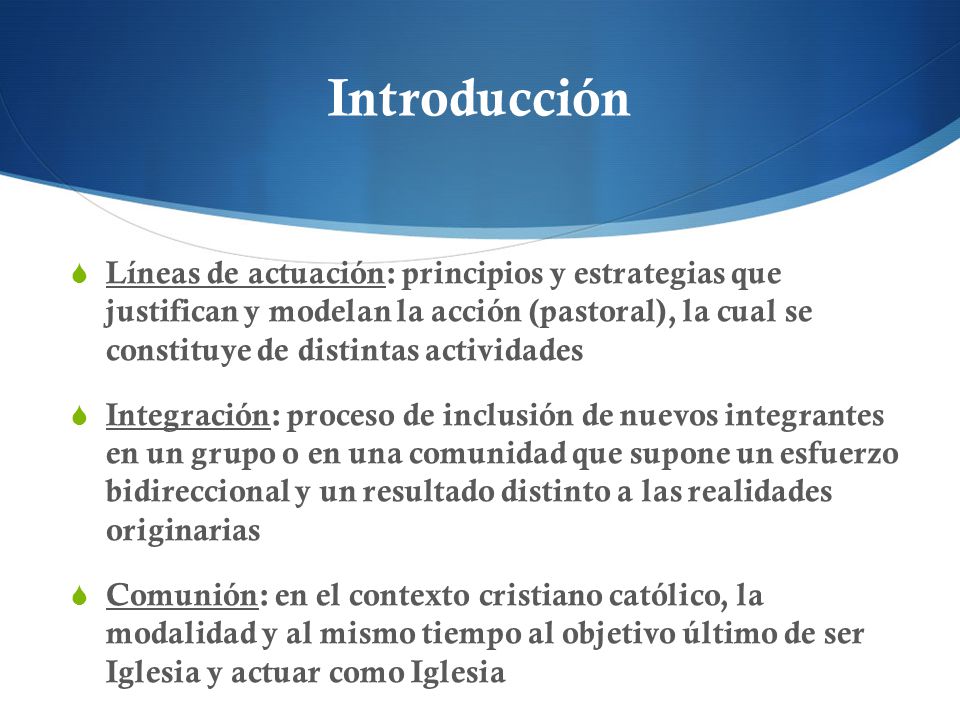 Introducción

Líneas de actuación: principios y estrategias que justifican y modelan la acción (pastoral), la cual se constituye de distintas actividades

Integración: proceso de inclusión de nuevos integrantes en un grupo o en una comunidad que supone un esfuerzo bidireccional y un resultado distinto a las realidades originarias

Comunión: en el contexto cristiano católico, la modalidad y al mismo tiempo al objetivo último de ser Iglesia y actuar como Iglesia